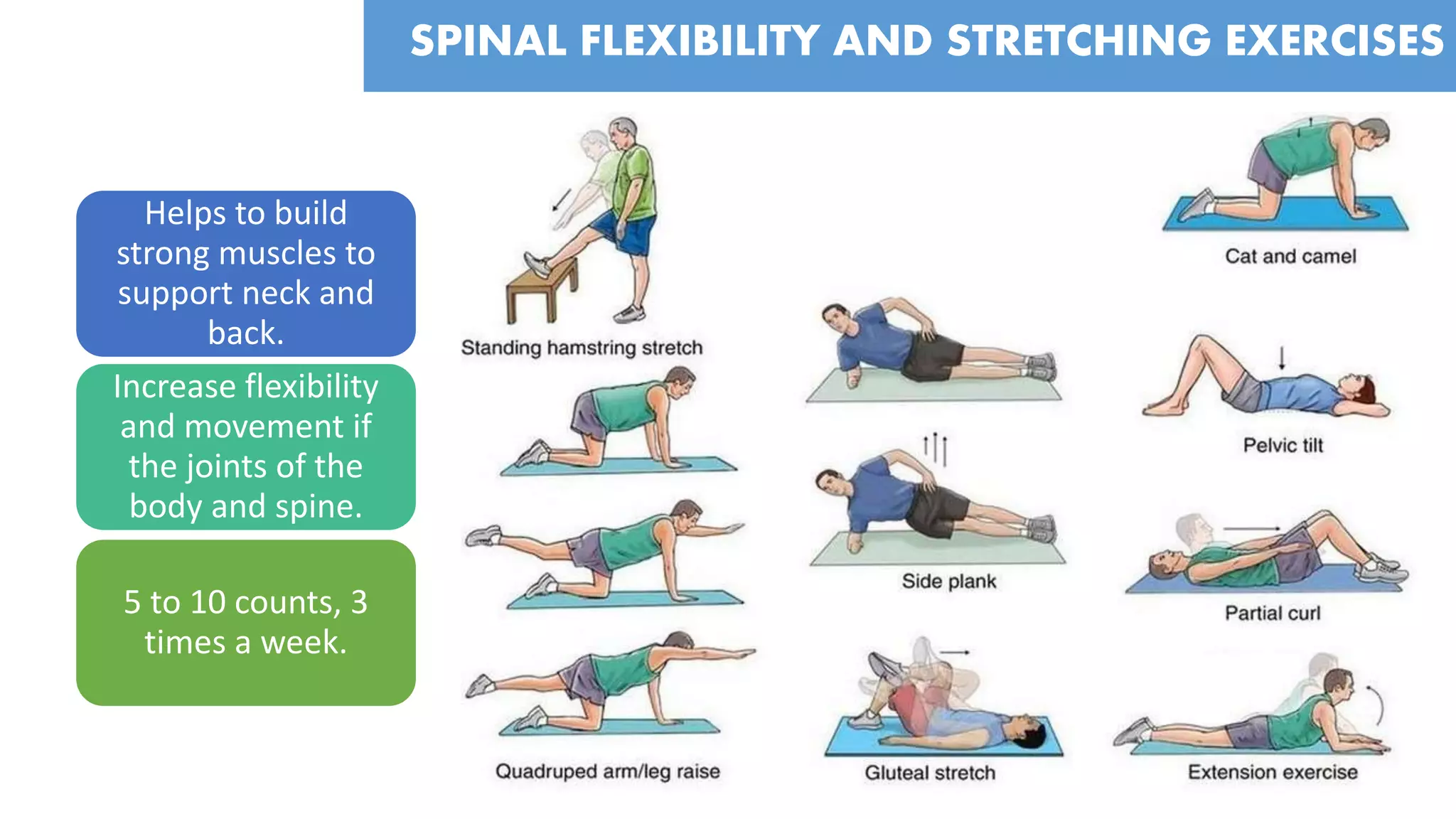 SPINAL FLEXIBILITY AND STRETCHING EXERCISES

Helps to build strong muscles to support neck and back.

Increase flexibility and movement if the joints of the body and spine.

5 to 10 counts, 3 times a week.

Standing hamstring stretch

Quadruped arm/leg raise

Side plank

Gluteal stretch

Cat and camel

Pelvic tilt

Partial curl

Extension exercise